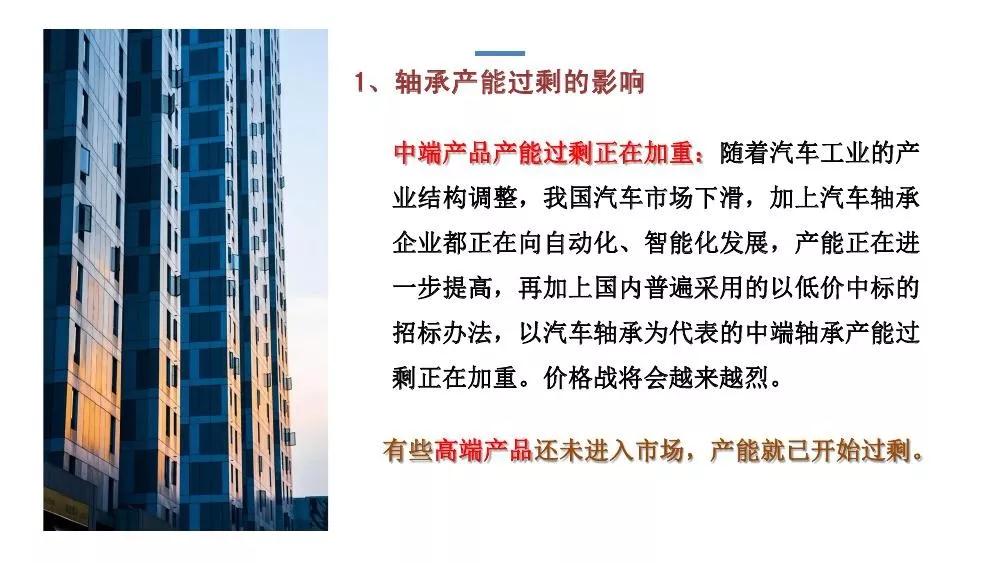 1、轴承产能过剩的影响

中端产品产能过剩正在加重：随着汽车工业的产业结构调整，我国汽车市场下滑，加上汽车轴承企业都正在向自动化、智能化发展，产能正在进一步提高，再加上国内普遍采用的以低价中标的招标办法，以汽车轴承为代表的中端轴承产能过剩正在加重。价格战将会越来越烈。

有些高端产品还未进入市场，产能就已开始过剩。